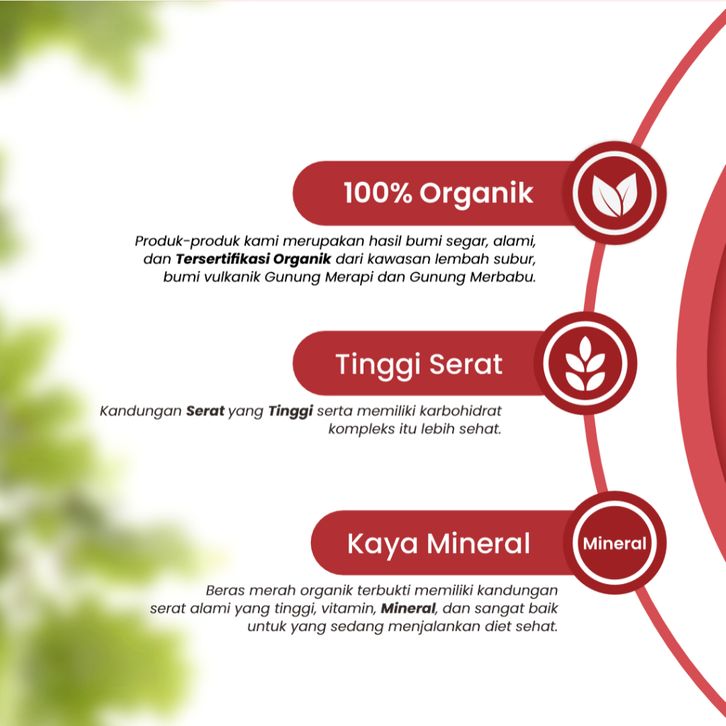 100% Organik

Produk-produk kami merupakan hasil bumi segar, alami, dan Tersertifikasi Organik dari kawasan lembah subur, bumi vulkanik Gunung Merapi dan Gunung Merbabu.

Tinggi Serat

Kandungan Serat yang Tinggi serta memiliki karbohidrat kompleks itu lebih sehat.

Kaya Mineral

Mineral

Beras merah organik terbukti memiliki kandungan serat alami yang tinggi, vitamin, Mineral, dan sangat baik untuk yang sedang menjalankan diet sehat.